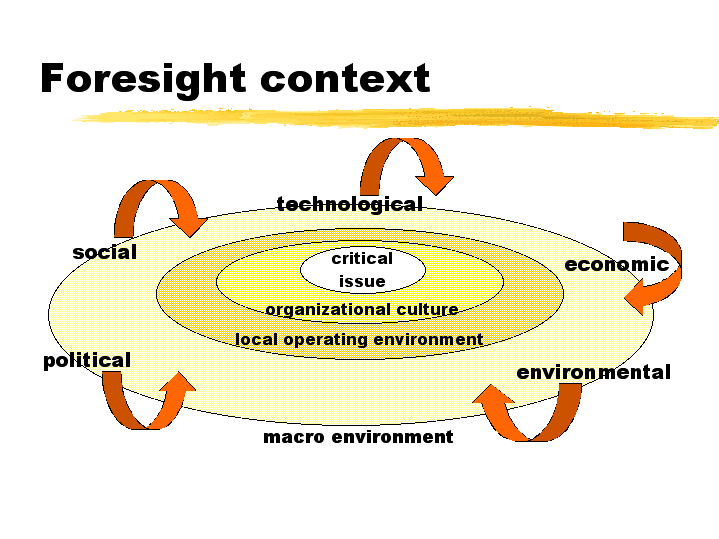 Foresight context

technological

social

economic

critical issue

organizational culture

local operating environment

political

environmental

macro environment